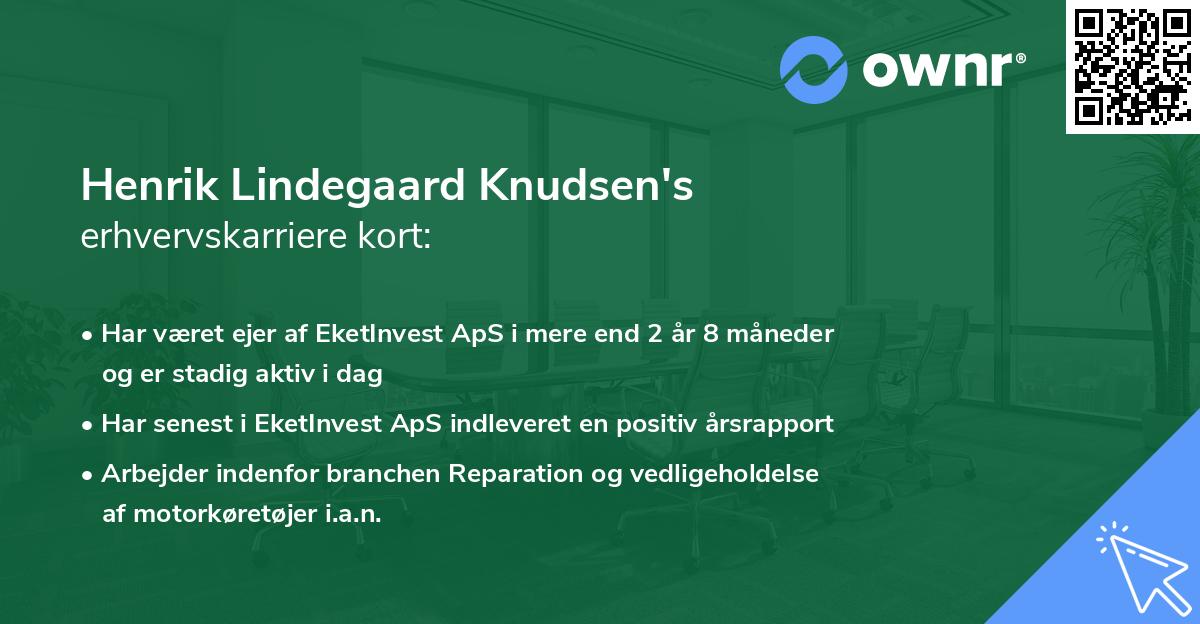 ownr®

Henrik Lindegaard Knudsen's
erhvervskarriere kort:

• Har været ejer af EketInvest ApS i mere end 2 år 8 måneder og er stadig aktiv i dag

• Har senest i EketInvest ApS indleveret en positiv årsrapport

• Arbejder indenfor branchen Reparation og vedligeholdelse af motorkøretøjer i.a.n.